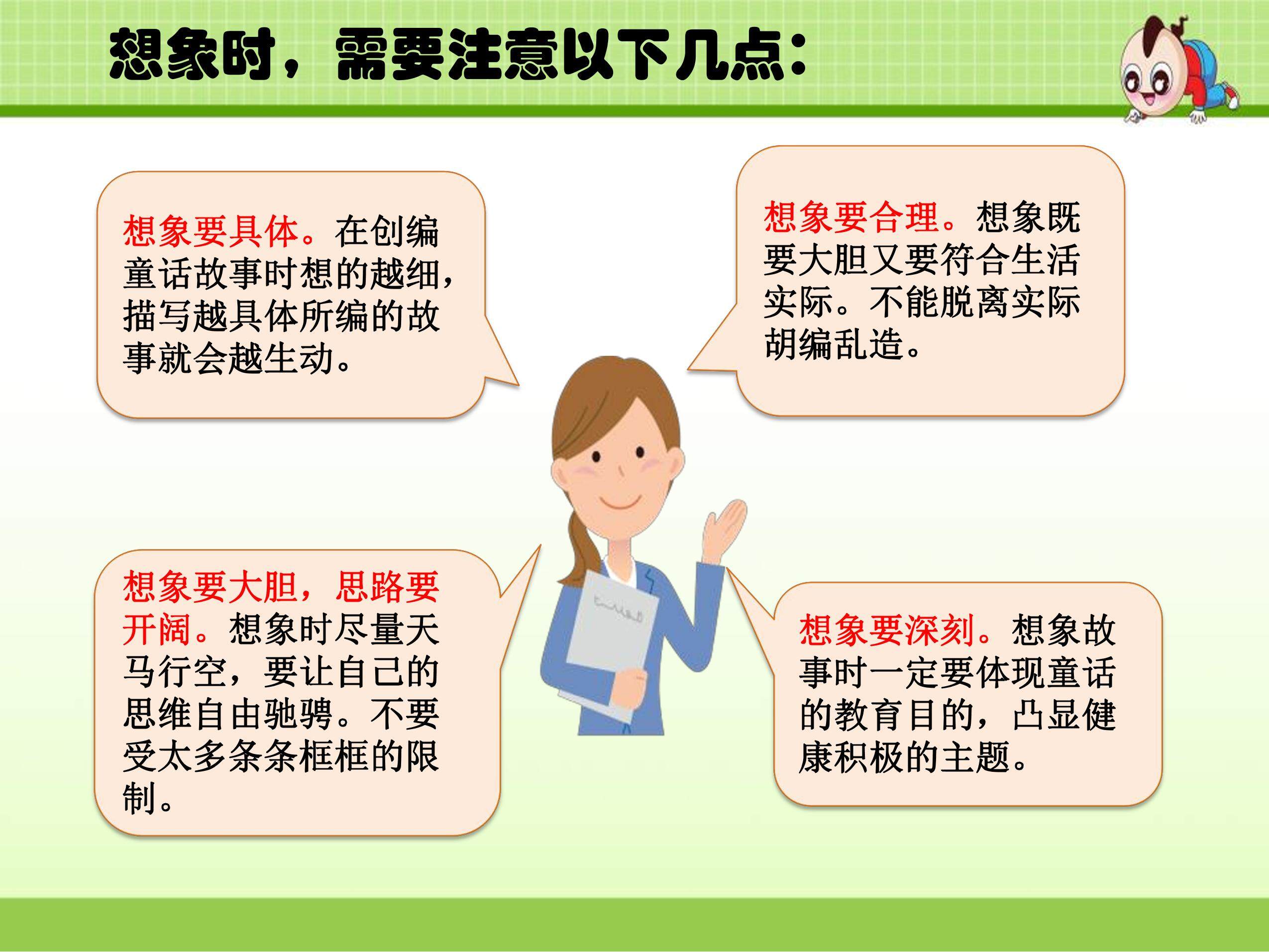 想象时，需要注意以下几点：

想象要具体。在创编童话故事时想的越细，描写越具体所编的故事就会越生动。

想象要合理。想象既要大胆又要符合生活实际。不能脱离实际胡编乱造。

想象要大胆，思路要开阔。想象时尽量天马行空，要让自己的思维自由驰骋。不要受太多条条框框的限制。

想象要深刻。想象故事时一定要体现童话的教育目的，凸显健康积极的主题。